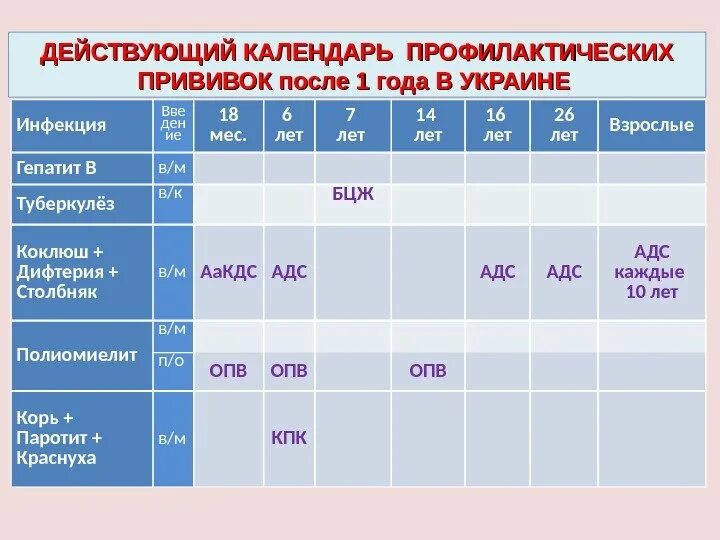 ДЕЙСТВУЮЩИЙ КАЛЕНДАРЬ ПРОФИЛАКТИЧЕСКИХ ПРИВИВОК после 1 года В УКРАИНЕ

| Инфекция | Введение | 18 мес. | 6 лет | 7 лет | 14 лет | 16 лет | 26 лет | Взрослые |
|---|---|---|---|---|---|---|---|---|
| Гепатит В | в/м | | | | | | | |
| Туберкулёз | в/к | | | БЦЖ | | | | |
| Коклюш + Дифтерия + Столбняк | в/м | АаКДС | АДС | | | АДС | АДС | АДС каждые 10 лет |
| Полиомиелит | в/м | | | | | | | |
| | п/о | ОПВ | ОПВ | | ОПВ | | | |
| Корь + Паротит + Краснуха | в/м | | КПК | | | | | |